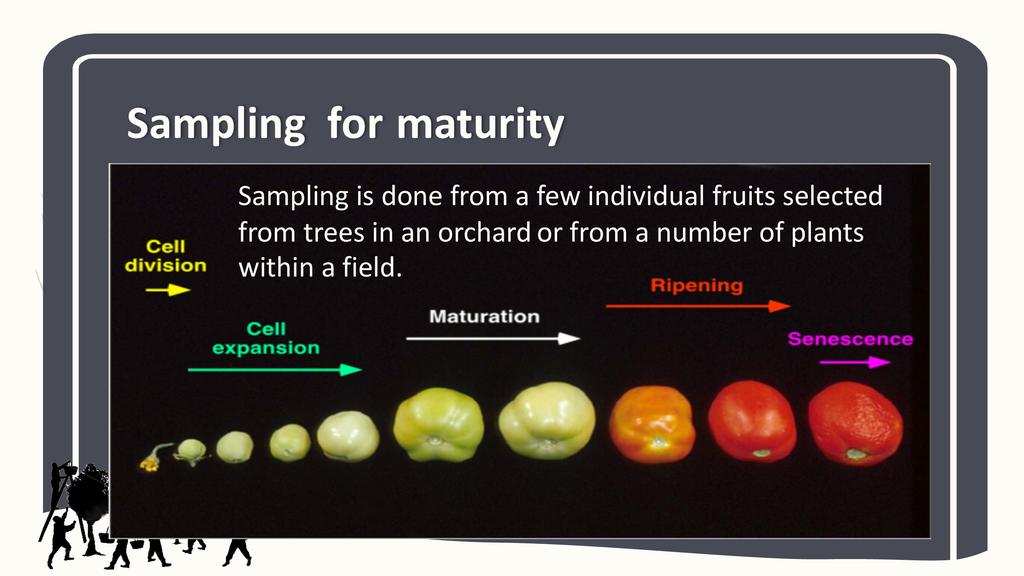 Sampling for maturity

Sampling is done from a few individual fruits selected from trees in an orchard or from a number of plants within a field.

Cell division

Cell expansion

Maturation

Ripening

Senescence